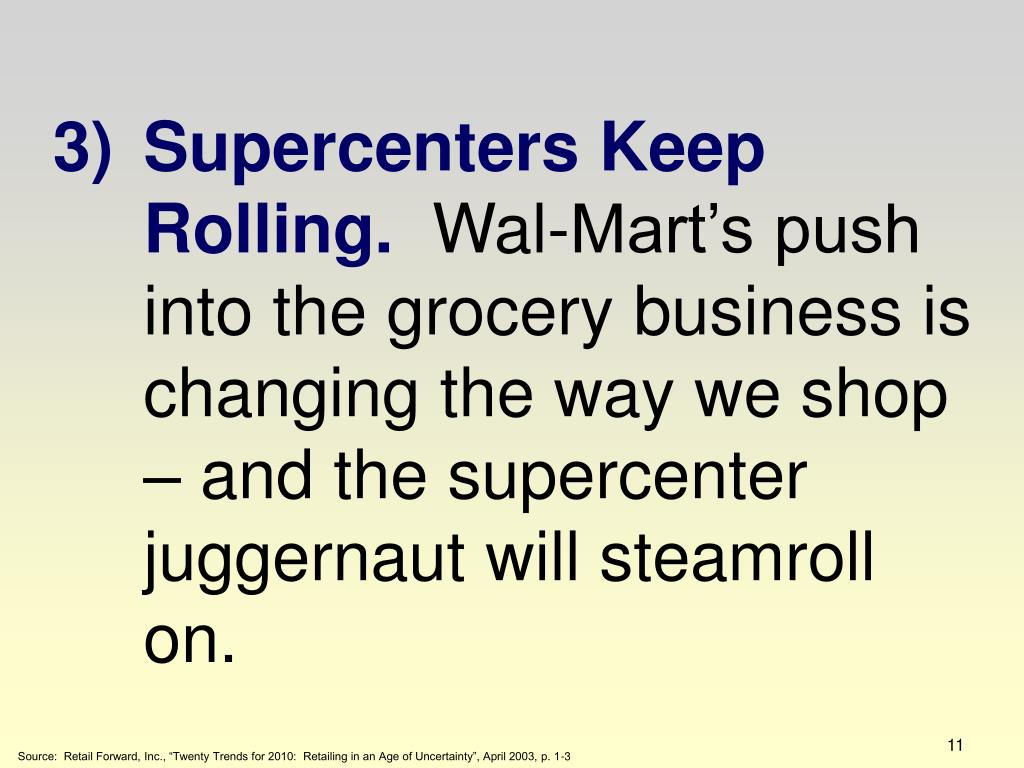 3) Supercenters Keep Rolling. Wal-Mart’s push into the grocery business is changing the way we shop – and the supercenter juggernaut will steamroll on.

11

Source: Retail Forward, Inc., “Twenty Trends for 2010: Retailing in an Age of Uncertainty”, April 2003, p. 1-3